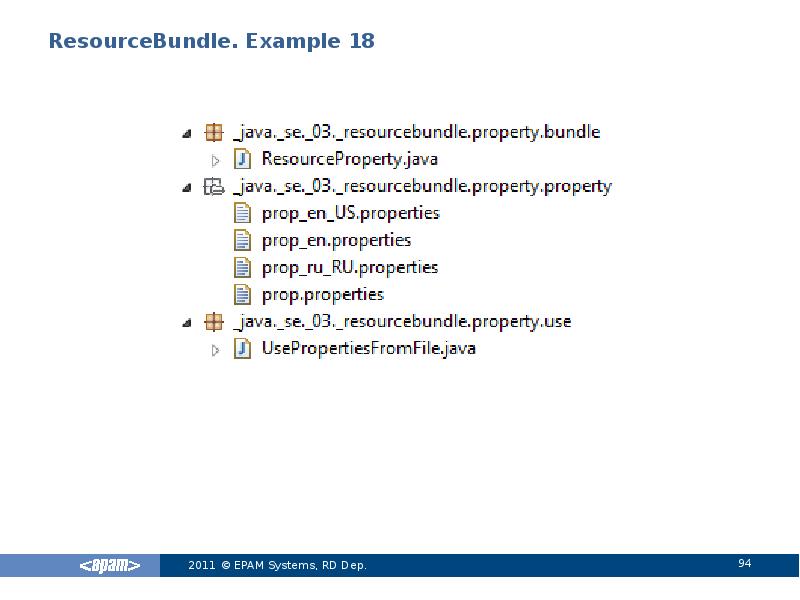 ResourceBundle. Example 18

_java._se._03._resourcebundle.property.bundle
ResourceProperty.java
_java._se._03._resourcebundle.property.property
prop_en_US.properties
prop_en.properties
prop_ru_RU.properties
prop.properties
_java._se._03._resourcebundle.property.use
UsePropertiesFromFile.java

<epam>
2011 © EPAM Systems, RD Dep.
94